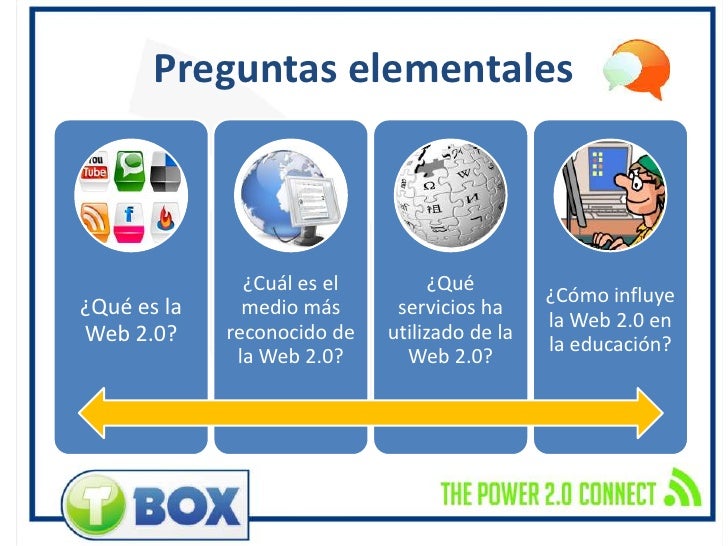 Preguntas elementales

You Tube

f

¿Qué es la Web 2.0?

¿Cuál es el medio más reconocido de la Web 2.0?

¿Qué servicios ha utilizado de la Web 2.0?

¿Cómo influye la Web 2.0 en la educación?

T BOX

THE POWER 2.0 CONNECT